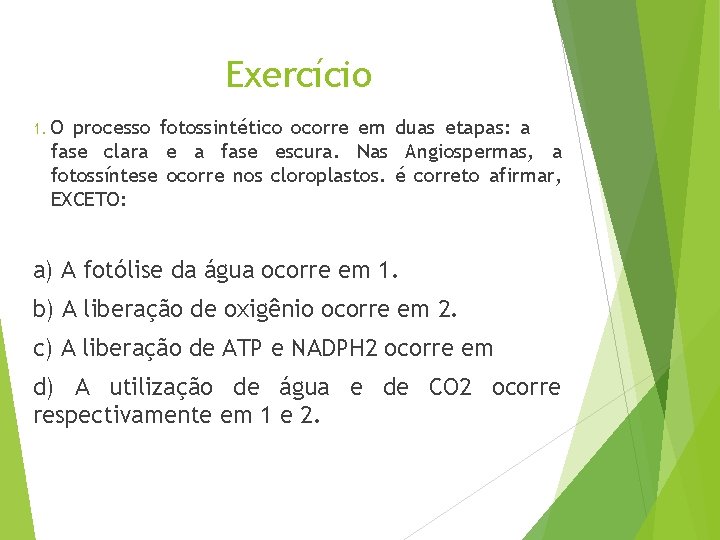 Exercício

1. O processo fotossintético ocorre em duas etapas: a fase clara e a fase escura. Nas Angiospermas, a fotossíntese ocorre nos cloroplastos. é correto afirmar, EXCETO:

a) A fotólise da água ocorre em 1.

b) A liberação de oxigênio ocorre em 2.

c) A liberação de ATP e NADPH2 ocorre em

d) A utilização de água e de CO2 ocorre respectivamente em 1 e 2.